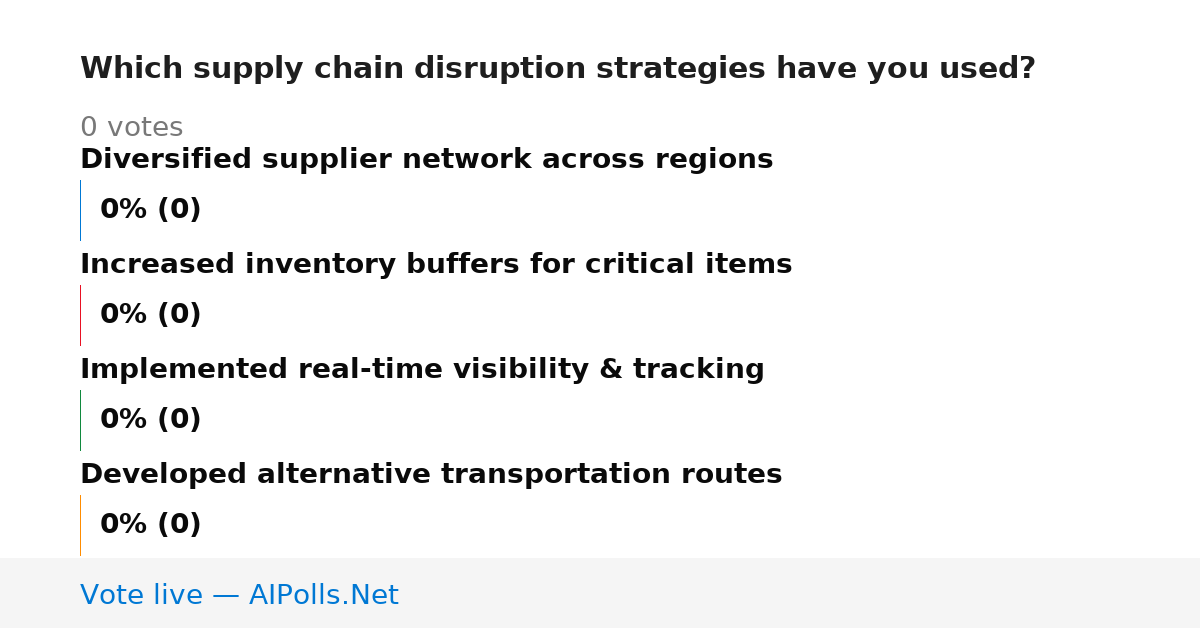 Which supply chain disruption strategies have you used?

0 votes

Diversified supplier network across regions

0% (0)

Increased inventory buffers for critical items

0% (0)

Implemented real-time visibility & tracking

0% (0)

Developed alternative transportation routes

0% (0)

Vote live — AIPolls.Net